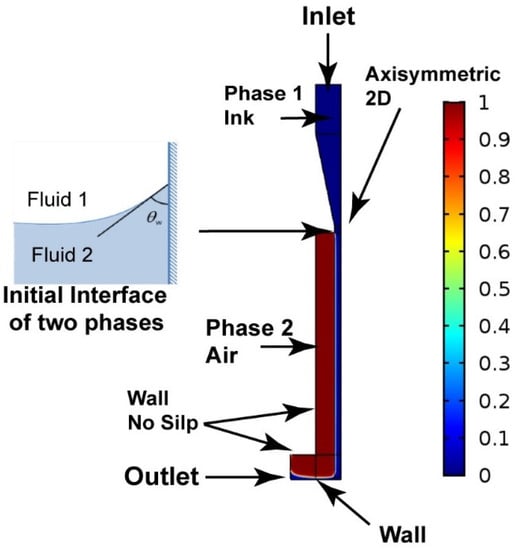 Inlet

Phase 1
Ink

Axisymmetric
2D

Fluid 1

$\theta_w$

Fluid 2

Initial Interface
of two phases

Phase 2
Air

Wall
No Silp

Outlet

Wall

1
0.9
0.8
0.7
0.6
0.5
0.4
0.3
0.2
0.1
0